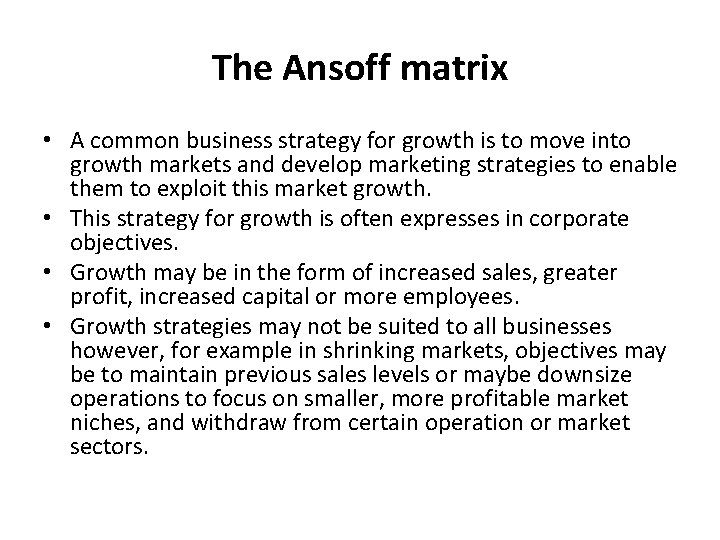 The Ansoff matrix

• A common business strategy for growth is to move into growth markets and develop marketing strategies to enable them to exploit this market growth.
• This strategy for growth is often expresses in corporate objectives.
• Growth may be in the form of increased sales, greater profit, increased capital or more employees.
• Growth strategies may not be suited to all businesses however, for example in shrinking markets, objectives may be to maintain previous sales levels or maybe downsize operations to focus on smaller, more profitable market niches, and withdraw from certain operation or market sectors.